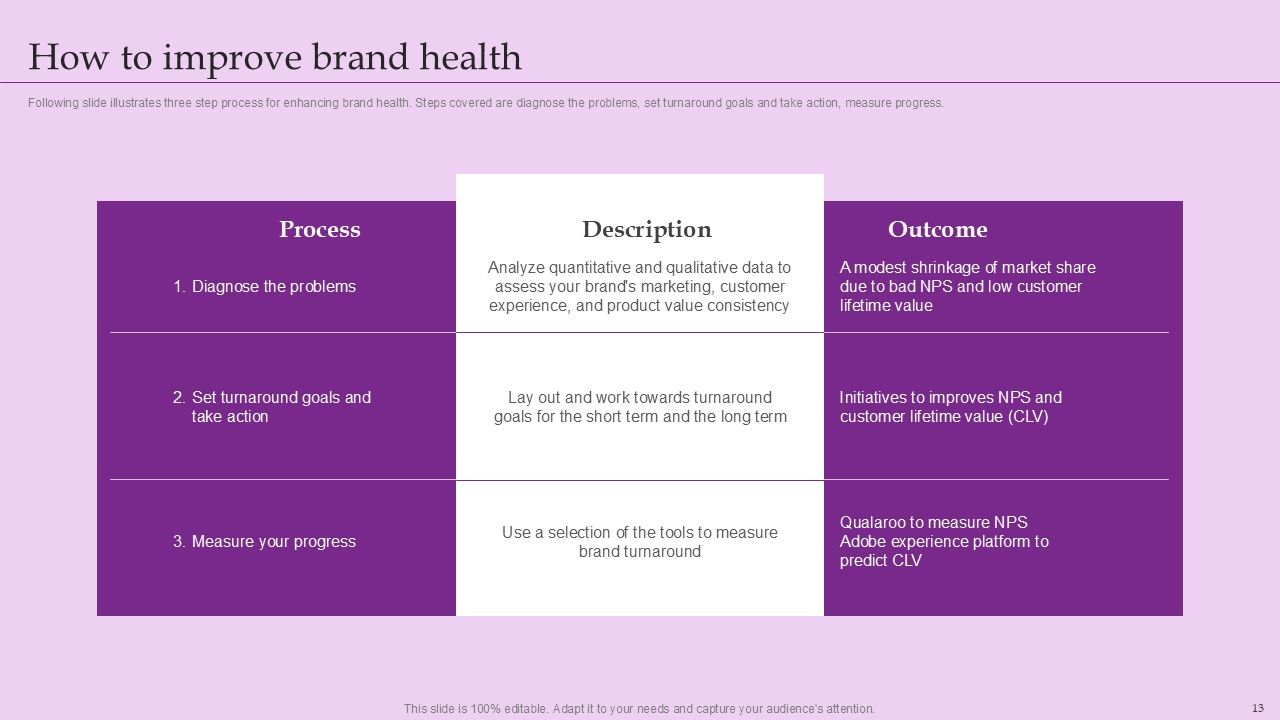 How to improve brand health

Following slide illustrates three step process for enhancing brand health. Steps covered are diagnose the problems, set turnaround goals and take action, measure progress.

| Process | Description | Outcome |
|---|---|---|
| 1. Diagnose the problems | Analyze quantitative and qualitative data to assess your brand's marketing, customer experience, and product value consistency | A modest shrinkage of market share due to bad NPS and low customer lifetime value |
| 2. Set turnaround goals and take action | Lay out and work towards turnaround goals for the short term and the long term | Initiatives to improves NPS and customer lifetime value (CLV) |
| 3. Measure your progress | Use a selection of the tools to measure brand turnaround | Qualaroo to measure NPS Adobe experience platform to predict CLV |

This slide is 100% editable. Adapt it to your needs and capture your audience's attention.

13